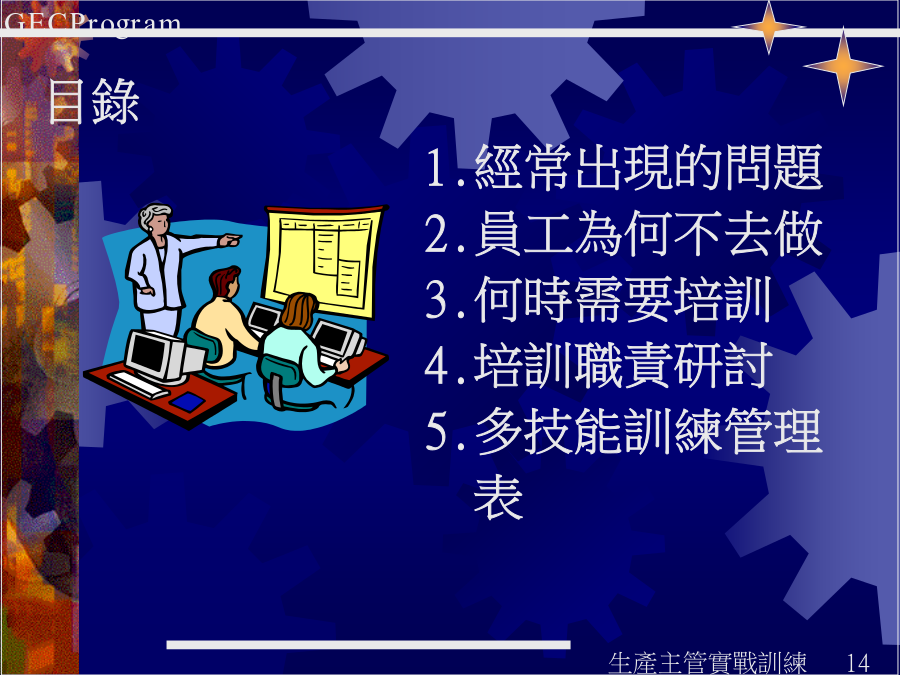 GECProgram

目錄

1.經常出現的問題
2.員工為何不去做
3.何時需要培訓
4.培訓職責研討
5.多技能訓練管理表

生產主管實戰訓練 14